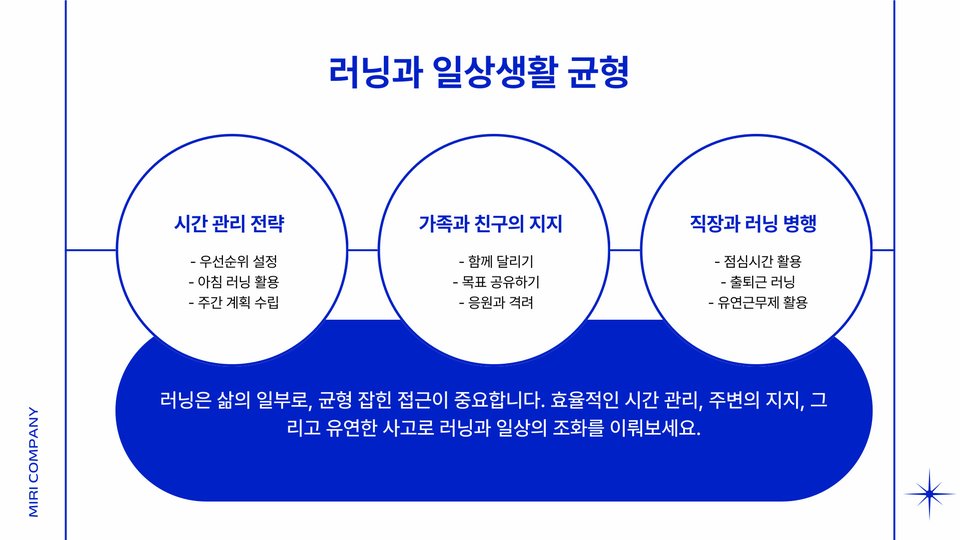 러닝과 일상생활 균형

시간 관리 전략
- 우선순위 설정
- 아침 러닝 활용
- 주간 계획 수립

가족과 친구의 지지
- 함께 달리기
- 목표 공유하기
- 응원과 격려

직장과 러닝 병행
- 점심시간 활용
- 출퇴근 러닝
- 유연근무제 활용

러닝은 삶의 일부로, 균형 잡힌 접근이 중요합니다. 효율적인 시간 관리, 주변의 지지, 그리고 유연한 사고로 러닝과 일상의 조화를 이뤄보세요.

MIRI COMPANY